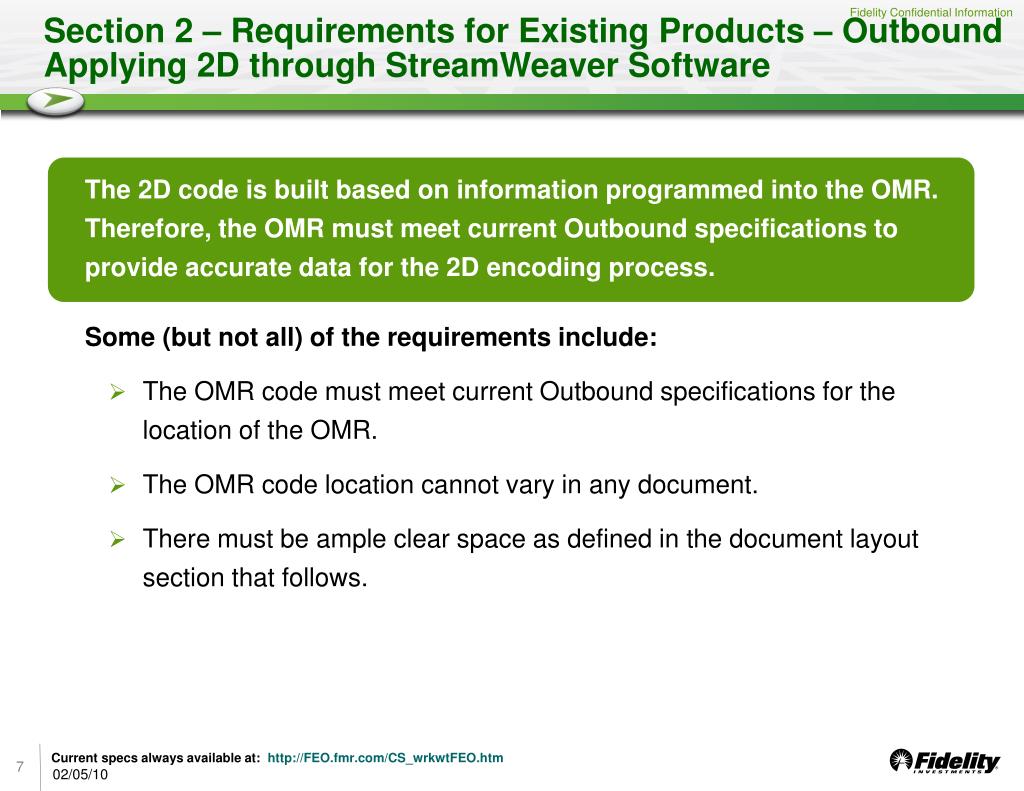 Fidelity Confidential Information

Section 2 – Requirements for Existing Products – Outbound
Applying 2D through StreamWeaver Software

The 2D code is built based on information programmed into the OMR. Therefore, the OMR must meet current Outbound specifications to provide accurate data for the 2D encoding process.

Some (but not all) of the requirements include:

➢ The OMR code must meet current Outbound specifications for the location of the OMR.

➢ The OMR code location cannot vary in any document.

➢ There must be ample clear space as defined in the document layout section that follows.

7

Current specs always available at: http://FEO.fmr.com/CS_wrkwtFEO.htm
02/05/10

Fidelity
INVESTMENTS